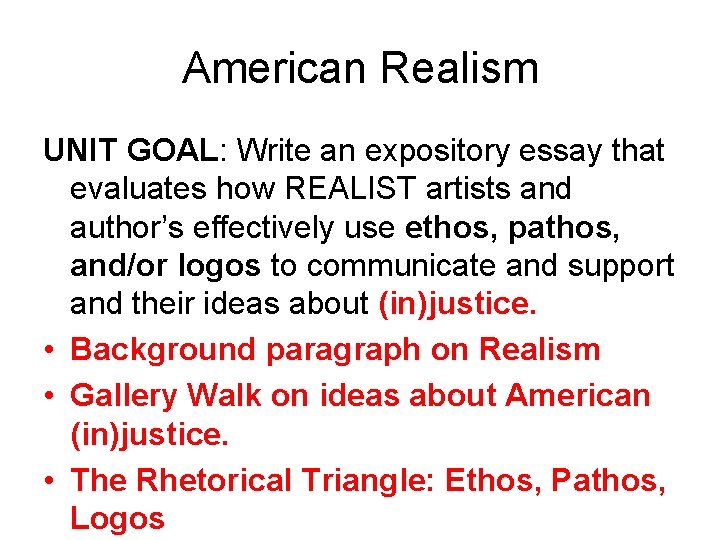 American Realism

UNIT GOAL: Write an expository essay that evaluates how REALIST artists and author’s effectively use ethos, pathos, and/or logos to communicate and support and their ideas about (in)justice.

• Background paragraph on Realism
• Gallery Walk on ideas about American (in)justice.
• The Rhetorical Triangle: Ethos, Pathos, Logos